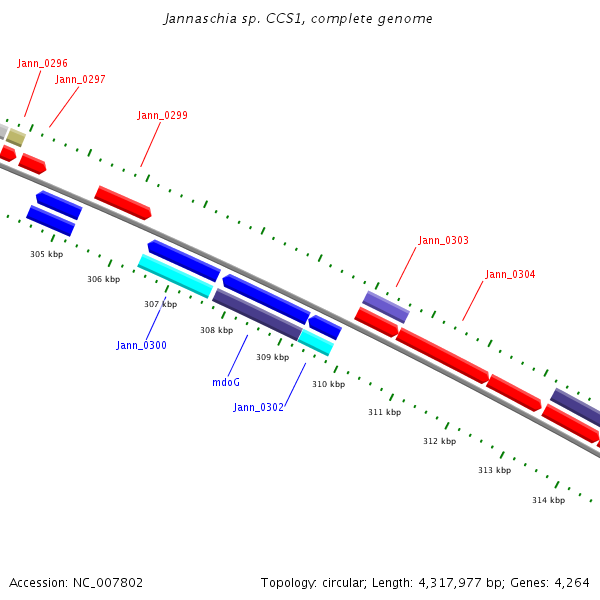 Jannaschia sp. CCS1, complete genome

Jann_0296
Jann_0297
Jann_0299
Jann_0303
Jann_0304

305 kbp
306 kbp
307 kbp
308 kbp
309 kbp
310 kbp
311 kbp
312 kbp
313 kbp
314 kbp

Jann_0300
mdoG
Jann_0302

Accession: NC_007802

Topology: circular; Length: 4,317,977 bp; Genes: 4,264